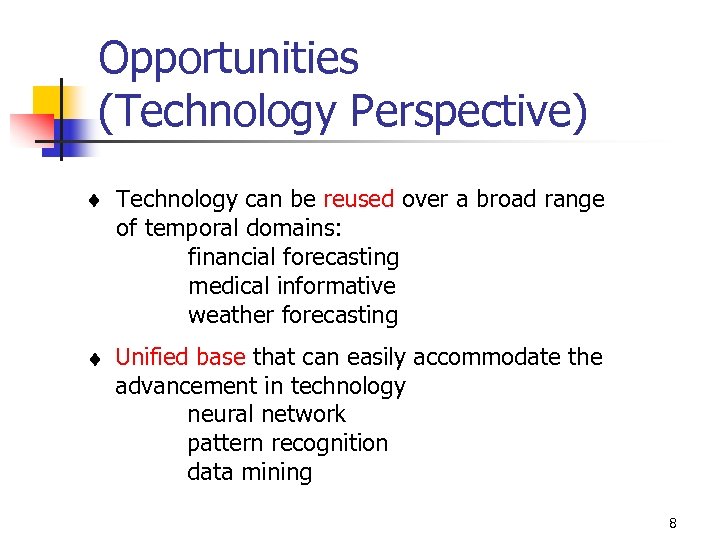 Opportunities
(Technology Perspective)

♦ Technology can be reused over a broad range of temporal domains:
financial forecasting
medical informative
weather forecasting

♦ Unified base that can easily accommodate the advancement in technology
neural network
pattern recognition
data mining

8